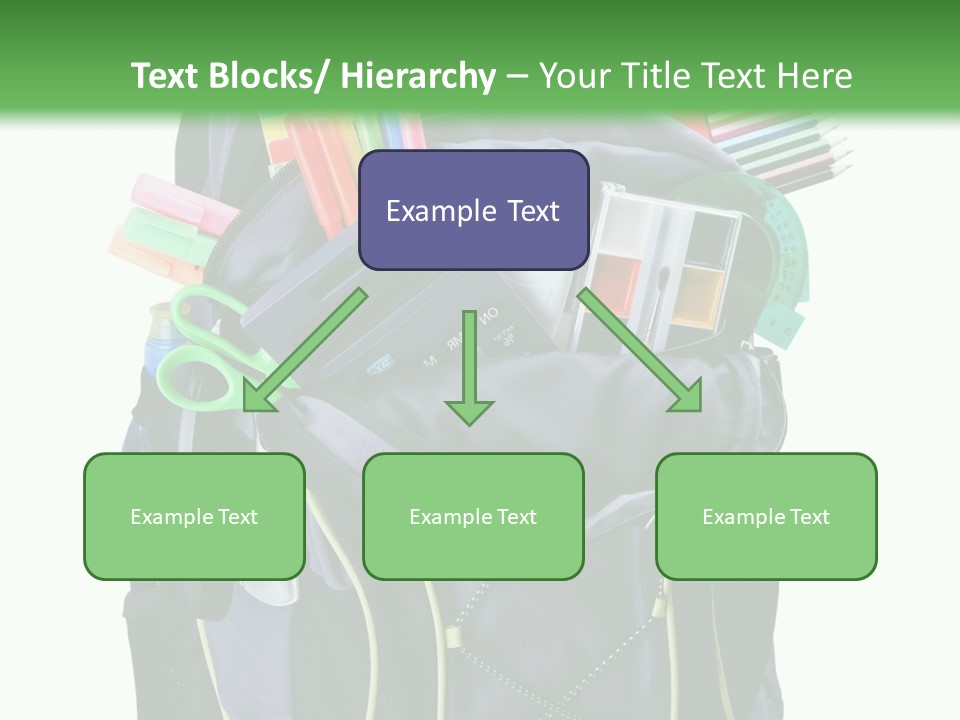 Text Blocks/ Hierarchy – Your Title Text Here

Example Text

Example Text

Example Text

Example Text